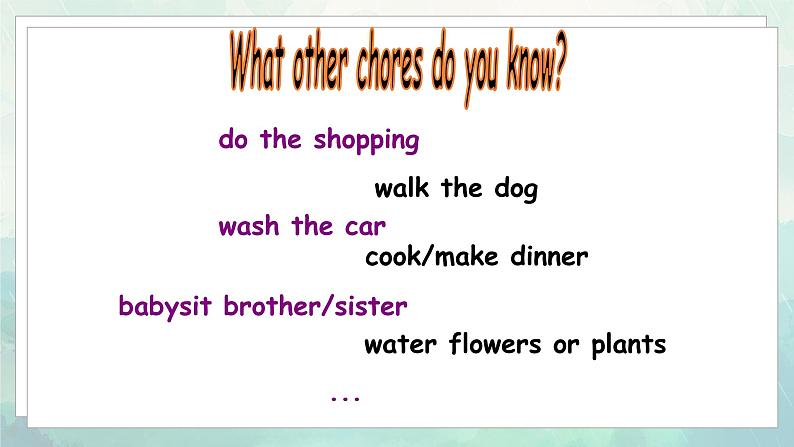 What other chores do you know?

do the shopping

walk the dog

wash the car

cook/make dinner

babysit brother/sister

water flowers or plants

...